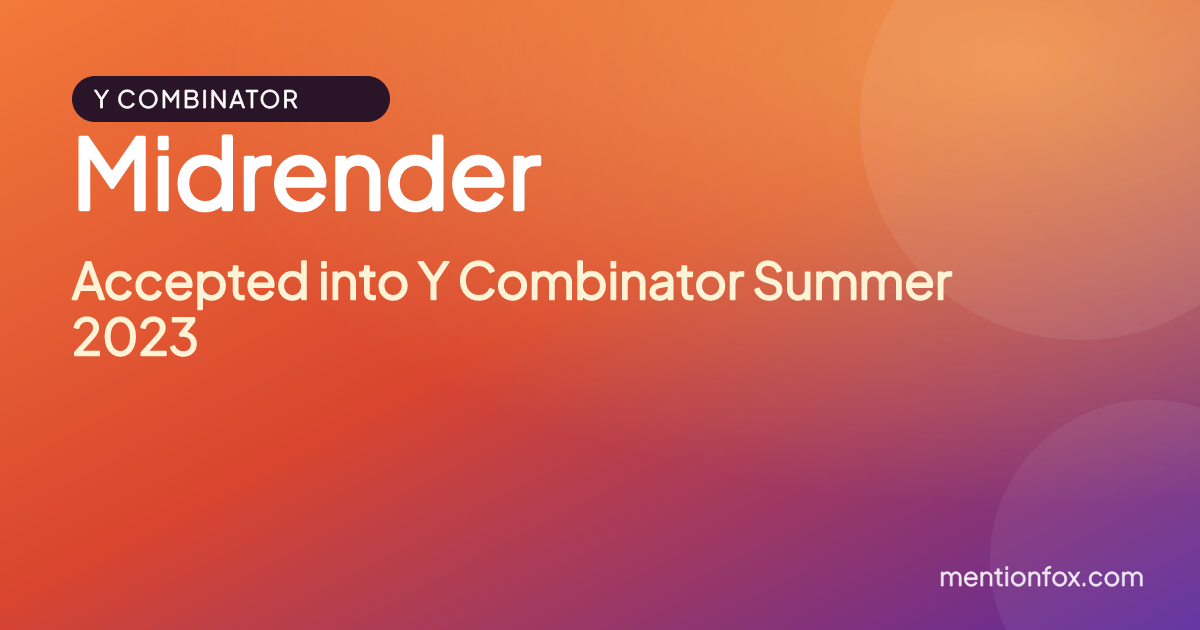 Y COMBINATOR

Midrender

Accepted into Y Combinator Summer 2023

mentionfox.com